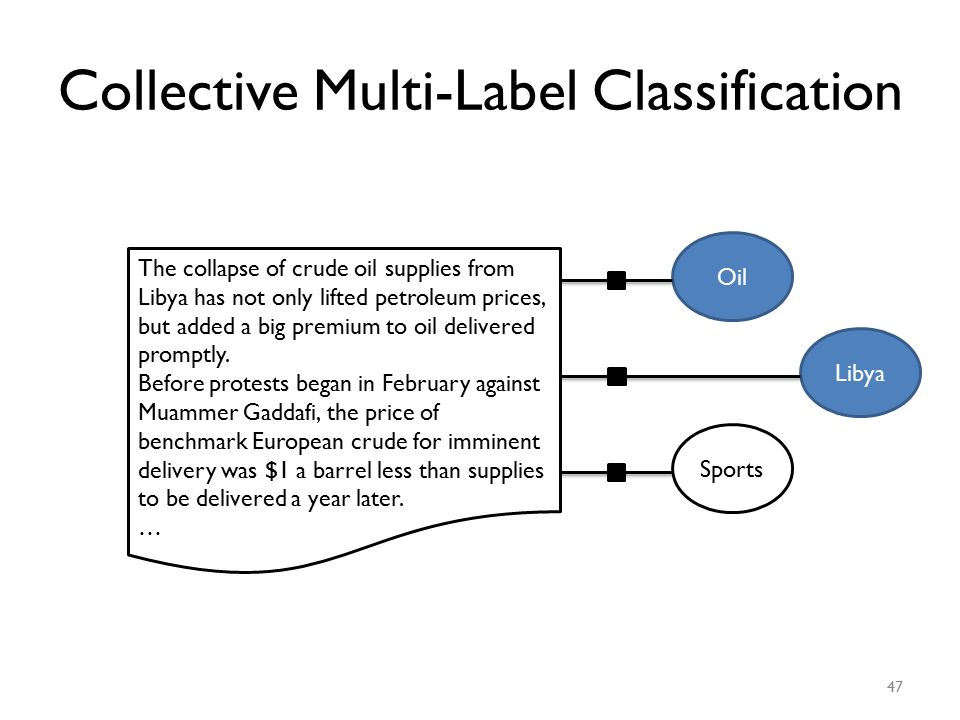 Collective Multi-Label Classification

The collapse of crude oil supplies from Libya has not only lifted petroleum prices, but added a big premium to oil delivered promptly.
Before protests began in February against Muammer Gaddafi, the price of benchmark European crude for imminent delivery was \$1 a barrel less than supplies to be delivered a year later.
…

Oil

Libya

Sports

47